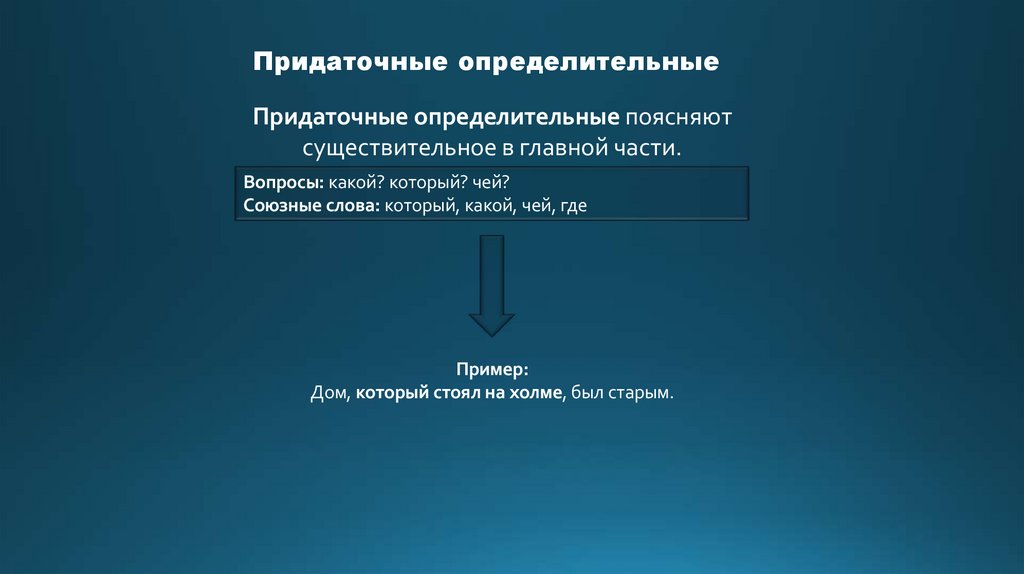 Придаточные определительные

Придаточные определительные поясняют существительное в главной части.

Вопросы: какой? который? чей?
Союзные слова: который, какой, чей, где

Пример:
Дом, который стоял на холме, был старым.